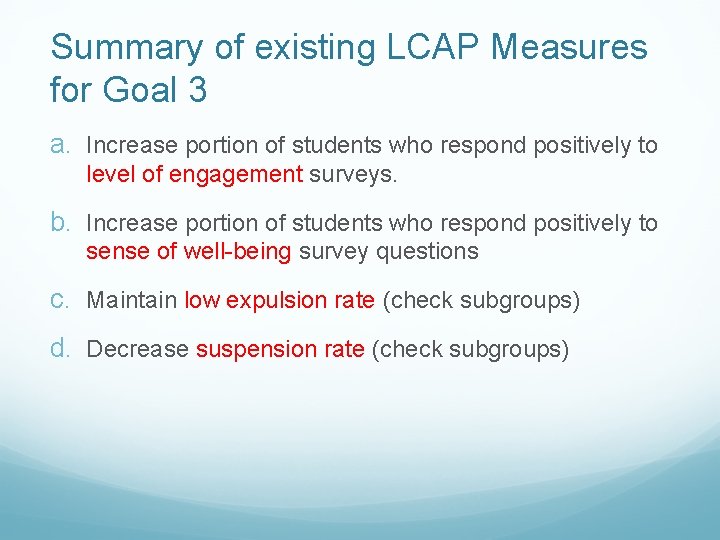 Summary of existing LCAP Measures for Goal 3

a. Increase portion of students who respond positively to level of engagement surveys.

b. Increase portion of students who respond positively to sense of well-being survey questions

c. Maintain low expulsion rate (check subgroups)

d. Decrease suspension rate (check subgroups)